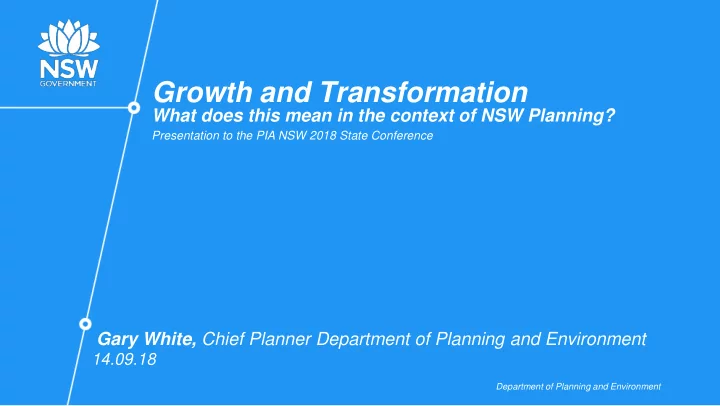 NSW
GOVERNMENT

Growth and Transformation
What does this mean in the context of NSW Planning?
Presentation to the PIA NSW 2018 State Conference

Gary White, Chief Planner Department of Planning and Environment
14.09.18

Department of Planning and Environment